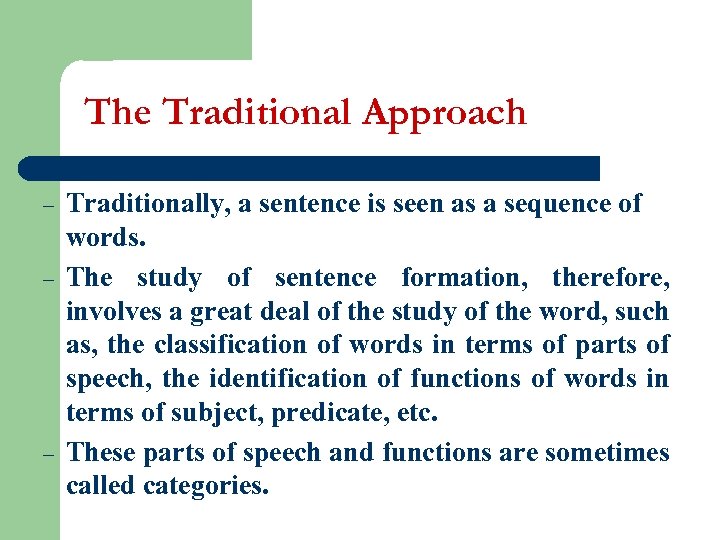 The Traditional Approach

– Traditionally, a sentence is seen as a sequence of words.

– The study of sentence formation, therefore, involves a great deal of the study of the word, such as, the classification of words in terms of parts of speech, the identification of functions of words in terms of subject, predicate, etc.

– These parts of speech and functions are sometimes called categories.